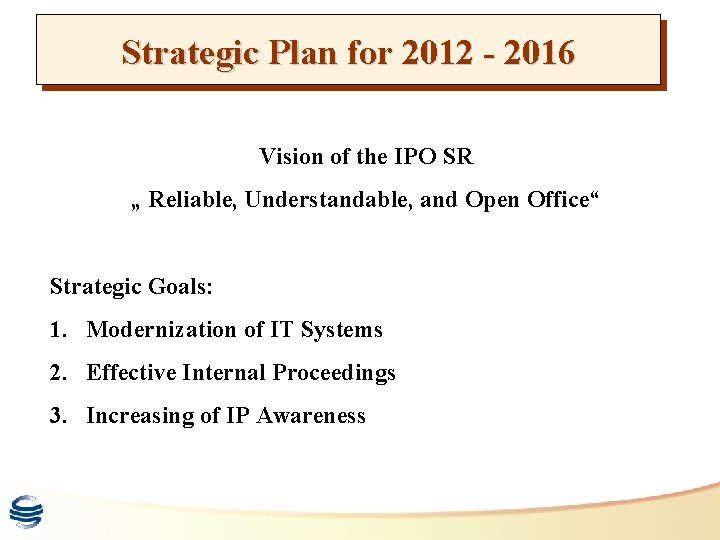 Strategic Plan for 2012 - 2016

Vision of the IPO SR

„ Reliable, Understandable, and Open Office“

Strategic Goals:

1. Modernization of IT Systems

2. Effective Internal Proceedings

3. Increasing of IP Awareness